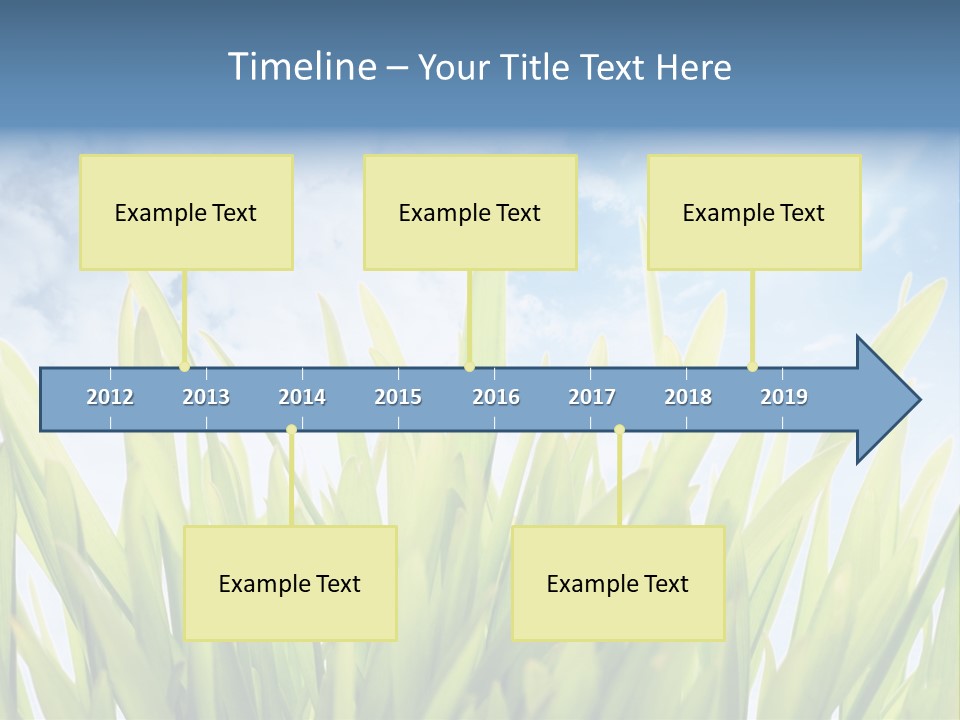 Timeline – Your Title Text Here

Example Text

Example Text

Example Text

2012 2013 2014 2015 2016 2017 2018 2019

Example Text

Example Text